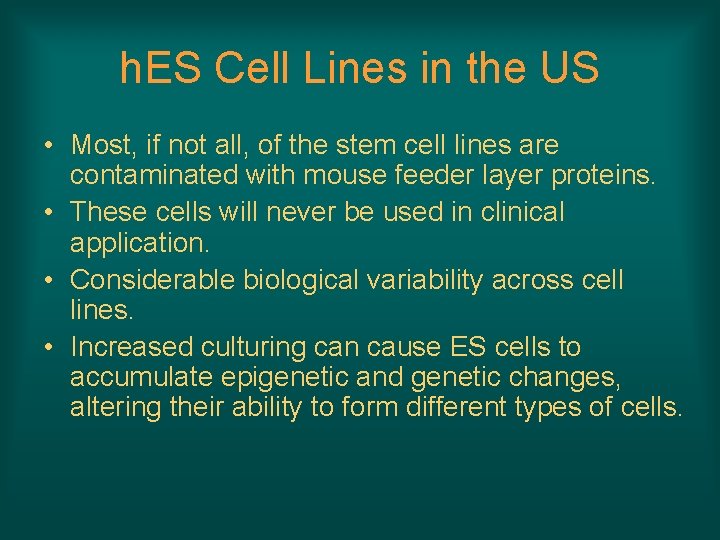 h.ES Cell Lines in the US

• Most, if not all, of the stem cell lines are contaminated with mouse feeder layer proteins.
• These cells will never be used in clinical application.
• Considerable biological variability across cell lines.
• Increased culturing can cause ES cells to accumulate epigenetic and genetic changes, altering their ability to form different types of cells.